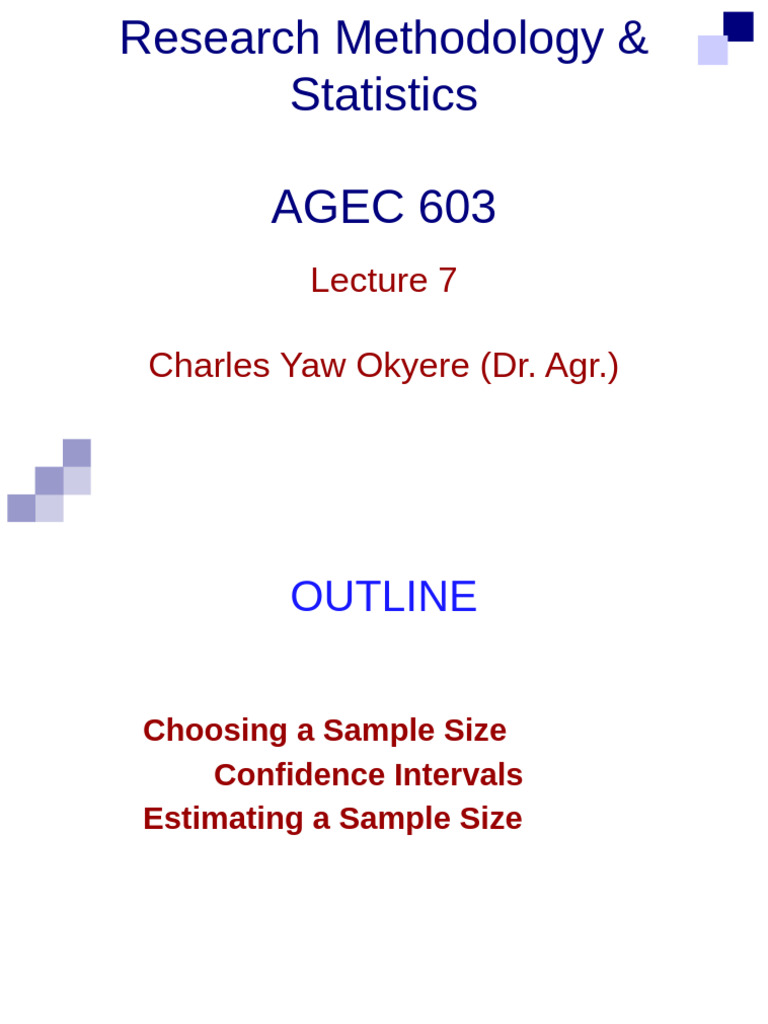 Research Methodology & Statistics

AGEC 603

Lecture 7

Charles Yaw Okyere (Dr. Agr.)

OUTLINE

Choosing a Sample Size
Confidence Intervals
Estimating a Sample Size